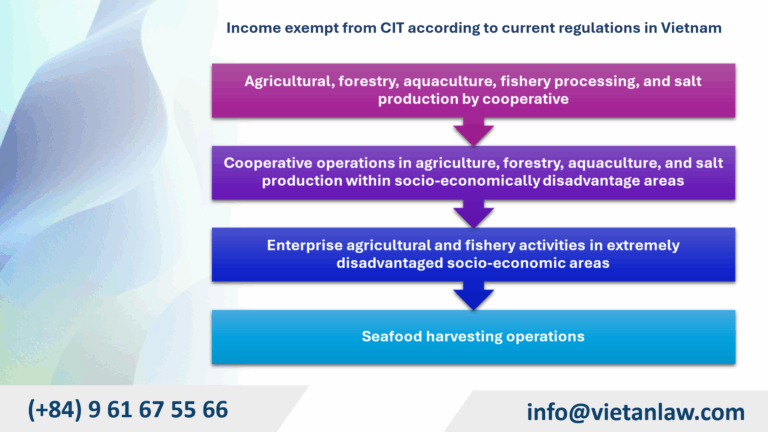 Income exempt from CIT according to current regulations in Vietnam

Agricultural, forestry, aquaculture, fishery processing, and salt production by cooperative

Cooperative operations in agriculture, forestry, aquaculture, and salt production within socio-economically disadvantage areas

Enterprise agricultural and fishery activities in extremely disadvantaged socio-economic areas

Seafood harvesting operations

(+84) 9 61 67 55 66

info@vietanlaw.com